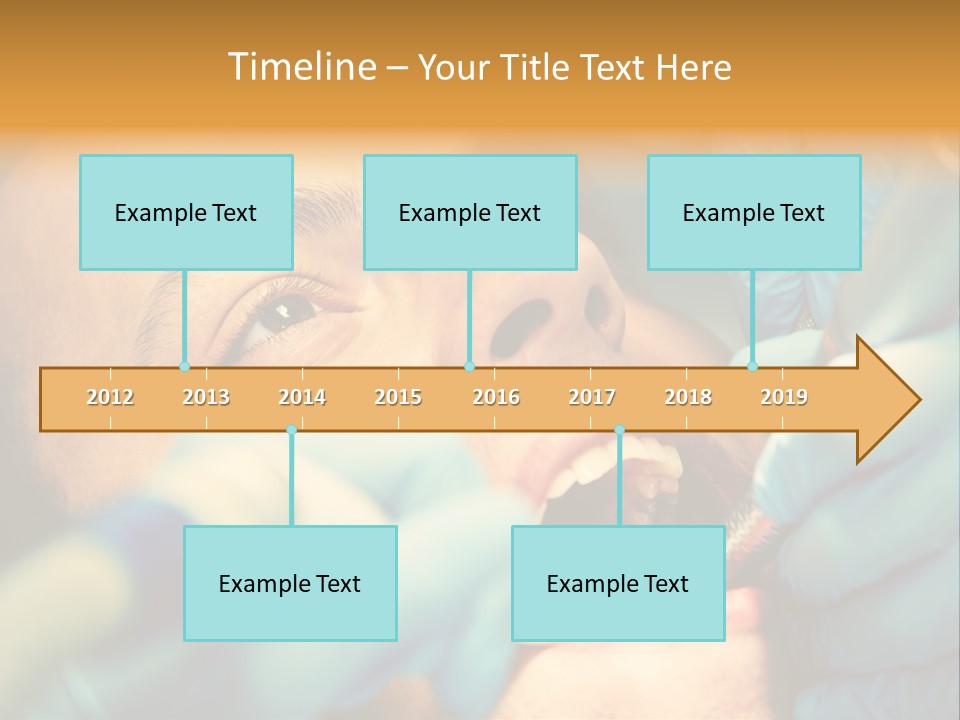 Timeline – Your Title Text Here

Example Text

Example Text

Example Text

2012 2013 2014 2015 2016 2017 2018 2019

Example Text

Example Text